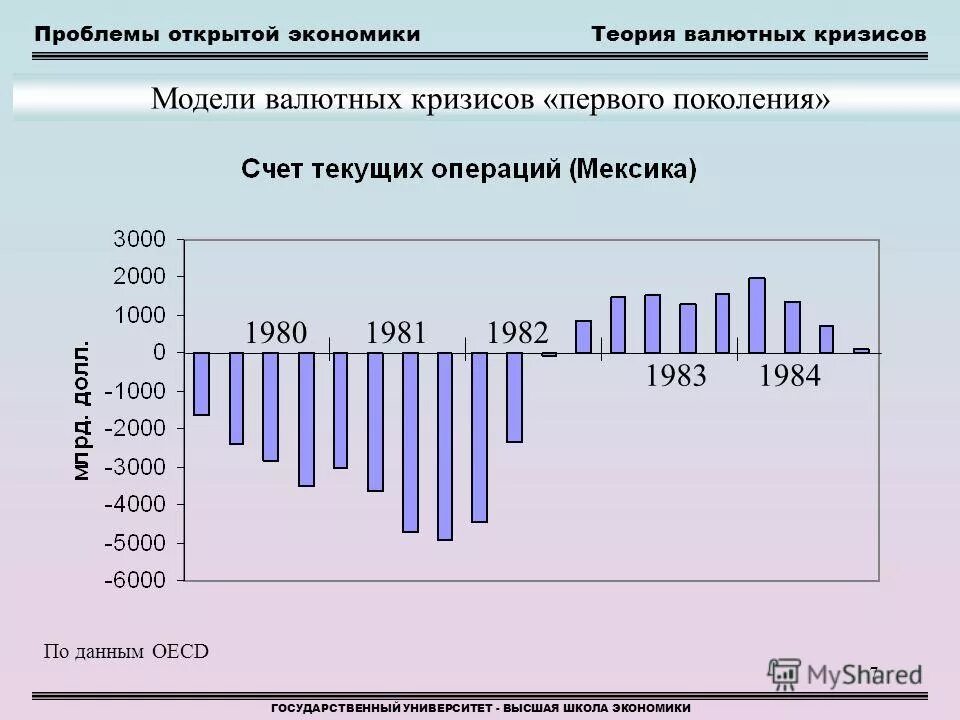 Проблемы открытой экономики

Теория валютных кризисов

Модели валютных кризисов «первого поколения»

Счет текущих операций (Мексика)

млрд. долл.

3000
2000
1000
0
-1000
-2000
-3000
-4000
-5000
-6000

1980 1981 1982
1983 1984

По данным OECD

7

MyShared

ГОСУДАРСТВЕННЫЙ УНИВЕРСИТЕТ - ВЫСШАЯ ШКОЛА ЭКОНОМИКИ